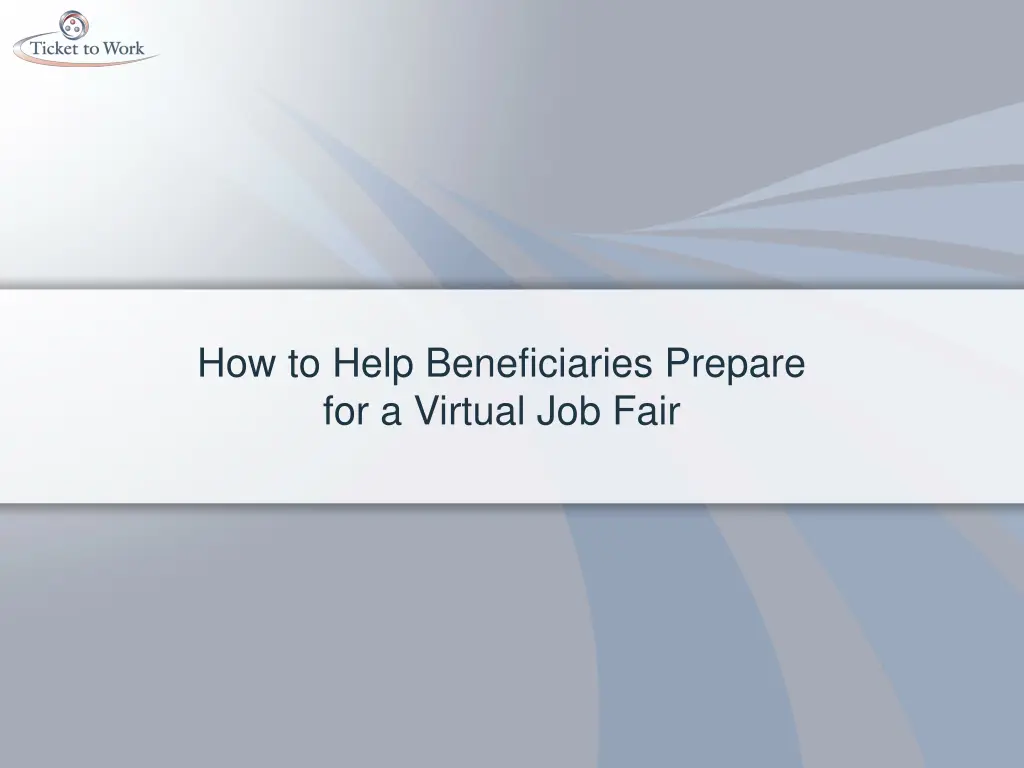 Ticket to Work

How to Help Beneficiaries Prepare for a Virtual Job Fair